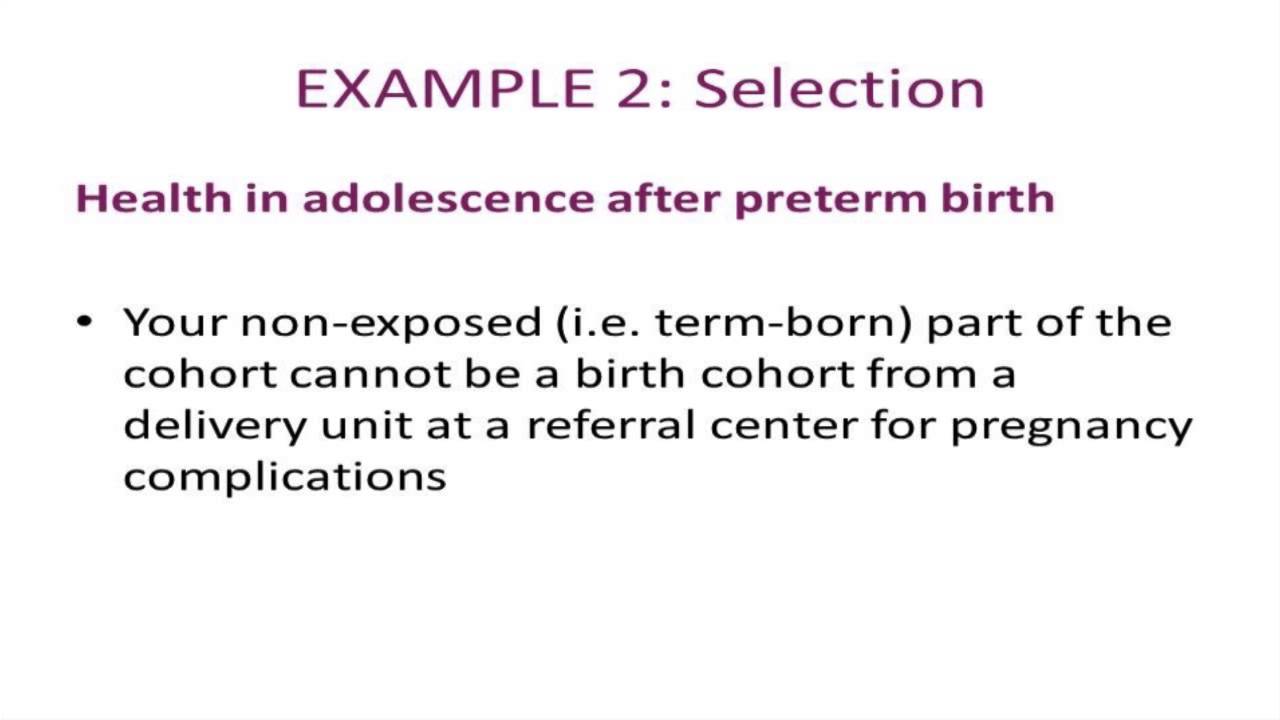 EXAMPLE 2: Selection

Health in adolescence after preterm birth

• Your non-exposed (i.e. term-born) part of the cohort cannot be a birth cohort from a delivery unit at a referral center for pregnancy complications